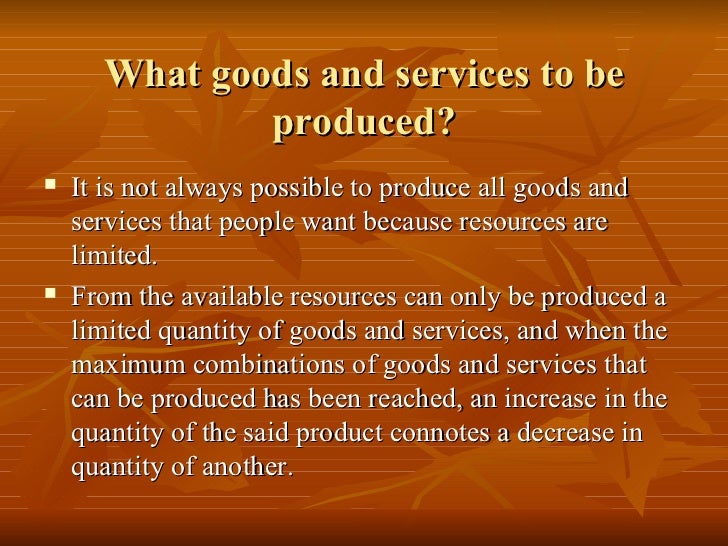 What goods and services to be produced?

▪ It is not always possible to produce all goods and services that people want because resources are limited.

▪ From the available resources can only be produced a limited quantity of goods and services, and when the maximum combinations of goods and services that can be produced has been reached, an increase in the quantity of the said product connotes a decrease in quantity of another.